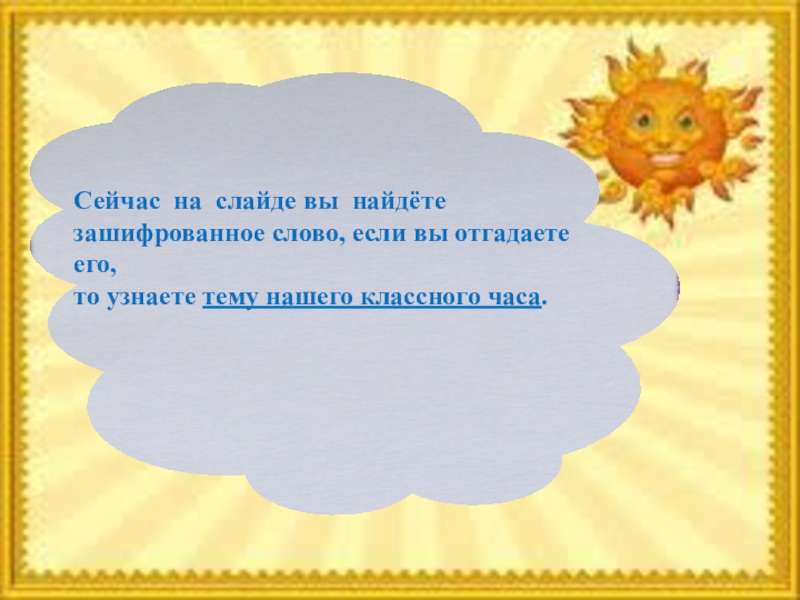 Сейчас на слайде вы найдёте зашифрованное слово, если вы отгадаете его,
то узнаете тему нашего классного часа.